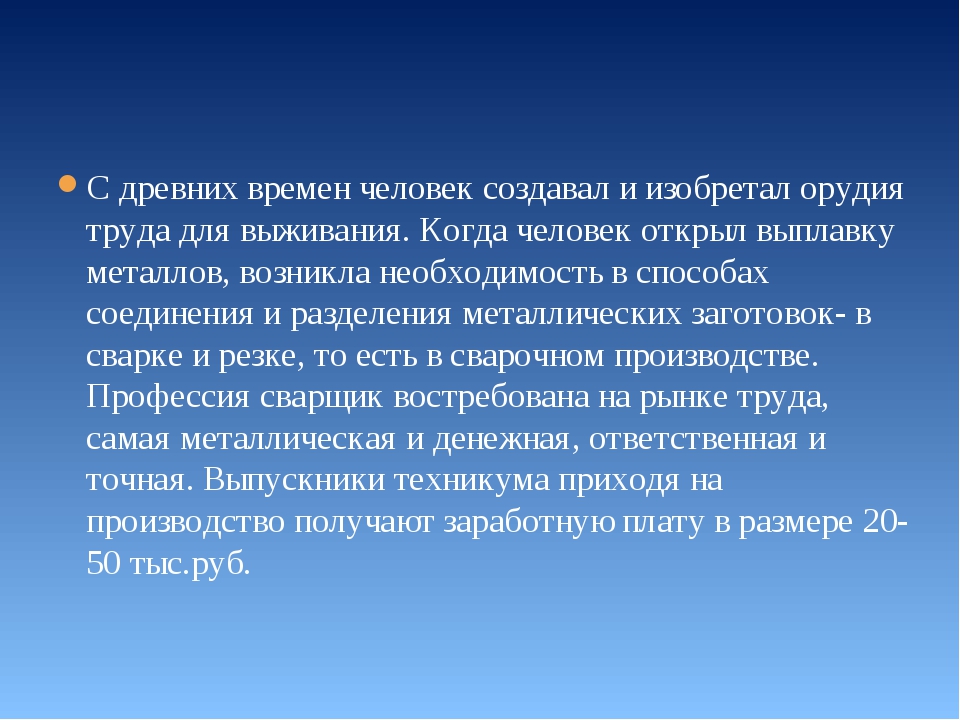 С древних времен человек создавал и изобретал орудия труда для выживания. Когда человек открыл выплавку металлов, возникла необходимость в способах соединения и разделения металлических заготовок- в сварке и резке, то есть в сварочном производстве. Профессия сварщик востребована на рынке труда, самая металлическая и денежная, ответственная и точная. Выпускники техникума приходя на производство получают заработную плату в размере 20-50 тыс.руб.